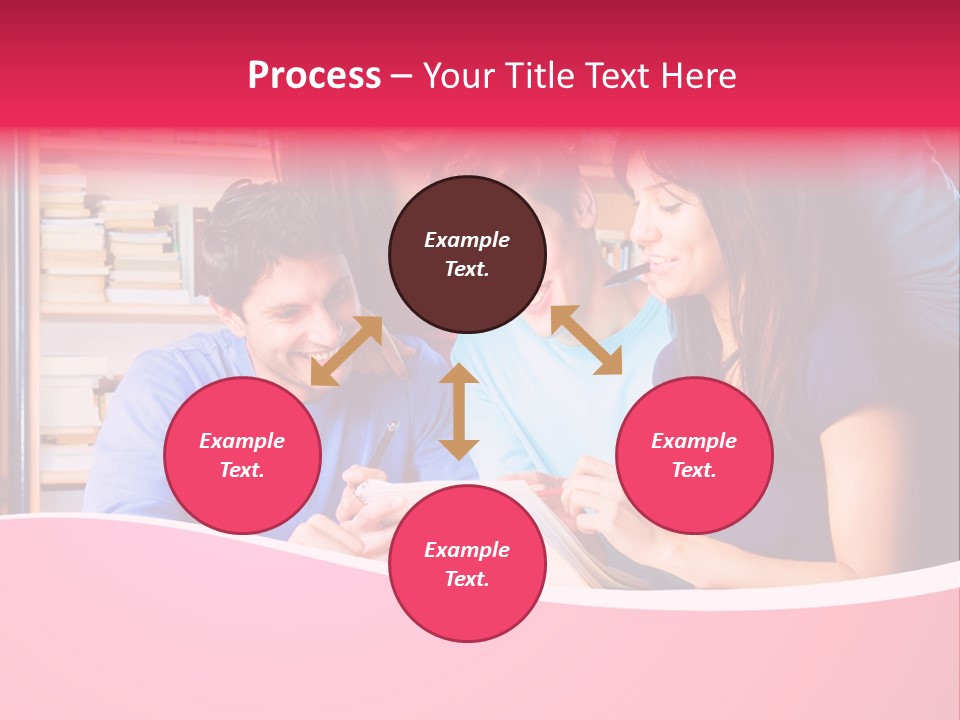 Process – Your Title Text Here

Example Text.

Example Text.

Example Text.

Example Text.